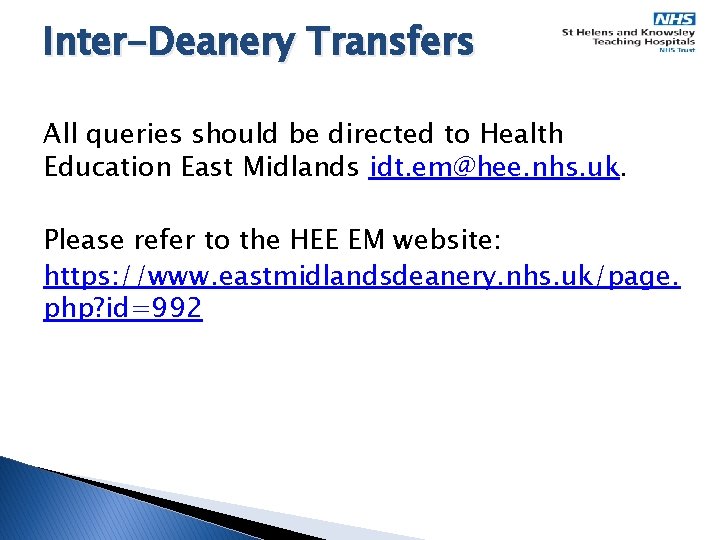 Inter-Deanery Transfers

NHS
St Helens and Knowsley Teaching Hospitals
NHS Trust

All queries should be directed to Health Education East Midlands idt.em@hee.nhs.uk.

Please refer to the HEE EM website: https://www.eastmidlandsdeanery.nhs.uk/page.php?id=992